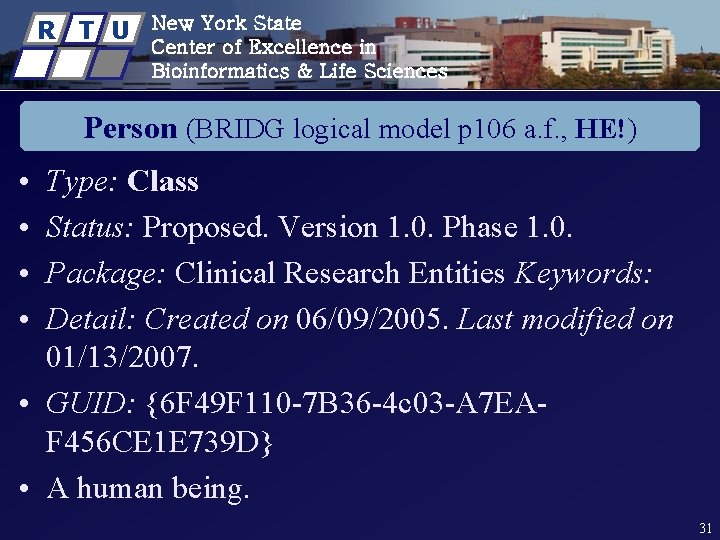 R T U

New York State
Center of Excellence in
Bioinformatics & Life Sciences

Person (BRIDG logical model p106 a.f., HE!)

• Type: Class
• Status: Proposed. Version 1.0. Phase 1.0.
• Package: Clinical Research Entities Keywords:
• Detail: Created on 06/09/2005. Last modified on 01/13/2007.
• GUID: {6F49F110-7B36-4c03-A7EA-F456CE1E739D}
• A human being.

31